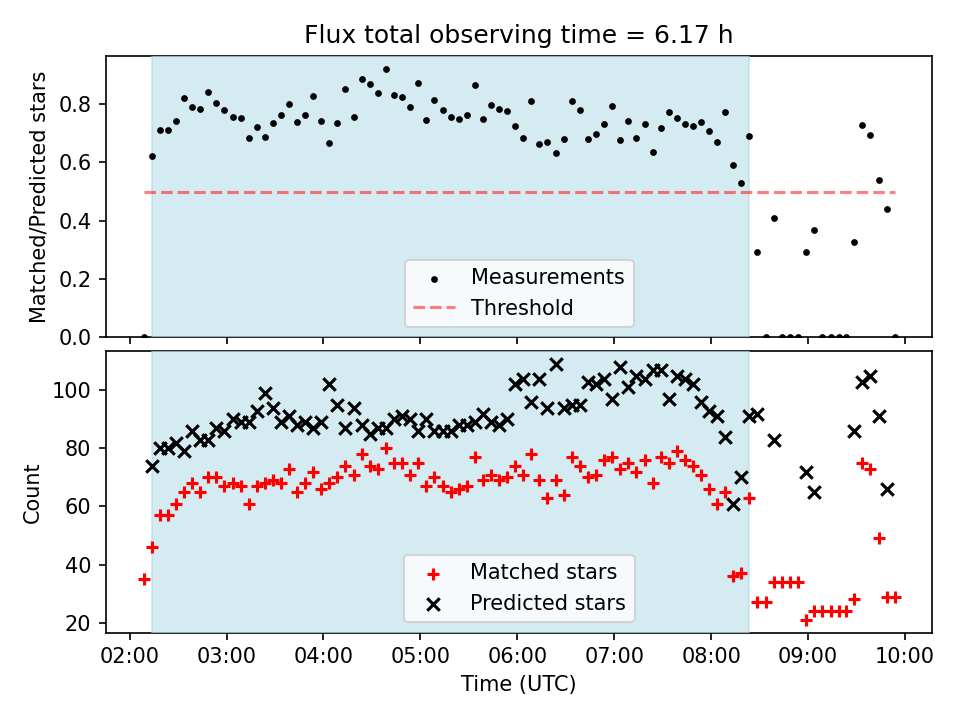 Flux total observing time = 6.17 h

Matched/Predicted stars

0.0
0.2
0.4
0.6
0.8

Measurements
Threshold

Count

20
40
60
80
100

Matched stars
Predicted stars

02:00
03:00
04:00
05:00
06:00
07:00
08:00
09:00
10:00

Time (UTC)